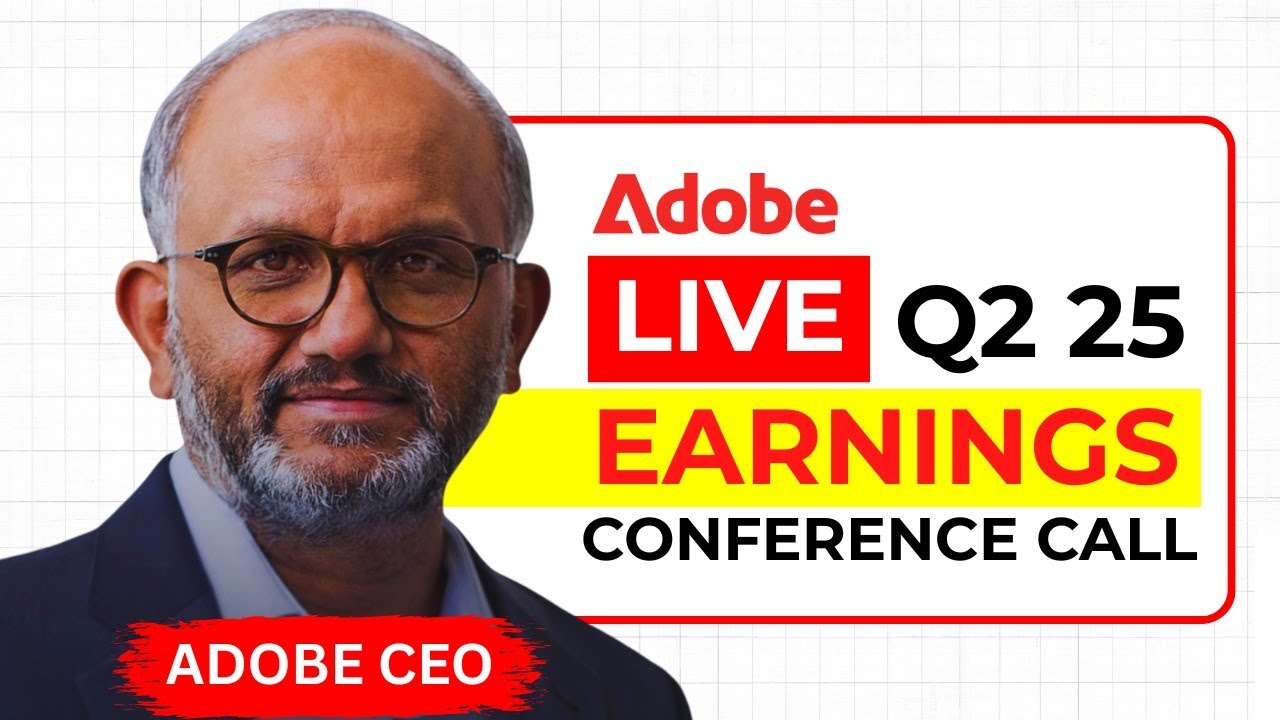 Adobe
LIVE Q2 25
EARNINGS
CONFERENCE CALL
ADOBE CEO